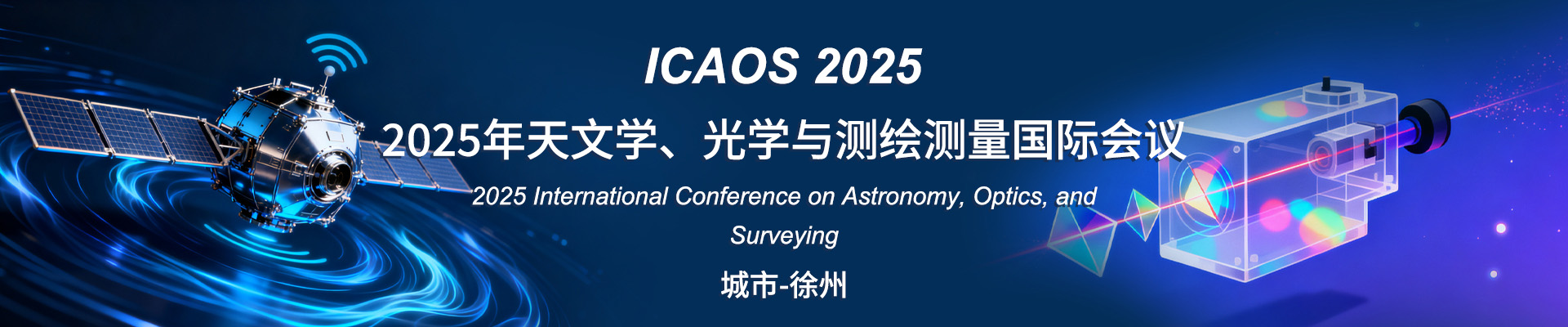 ICAOS 2025

2025年天文学、光学与测绘测量国际会议

2025 International Conference on Astronomy, Optics, and Surveying

城市-徐州